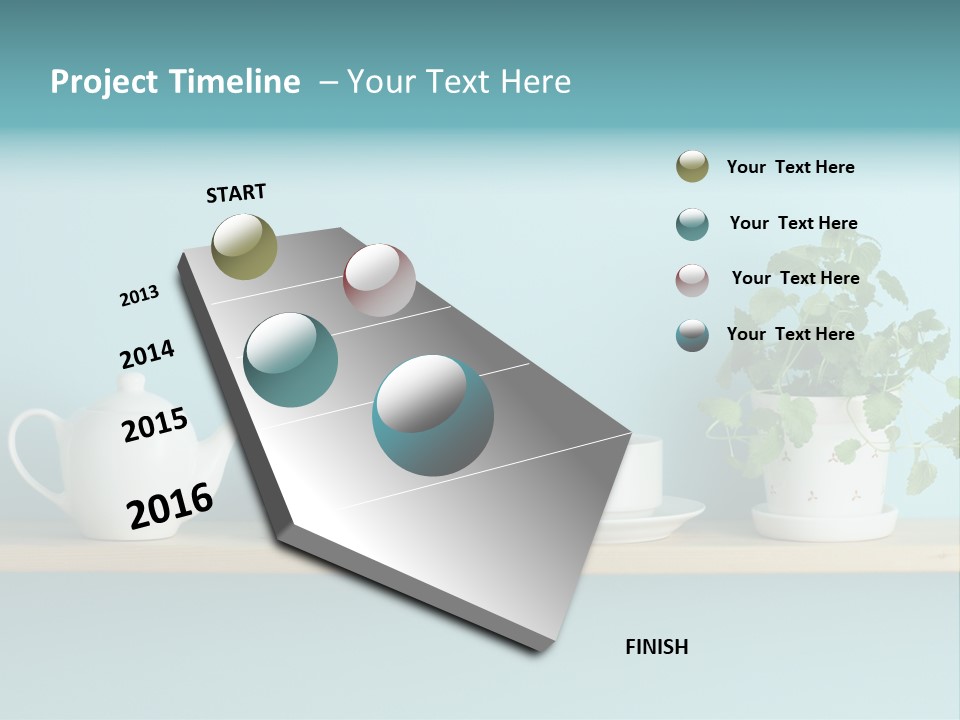 Project Timeline – Your Text Here

START

2013

2014

2015

2016

Your Text Here

Your Text Here

Your Text Here

Your Text Here

FINISH